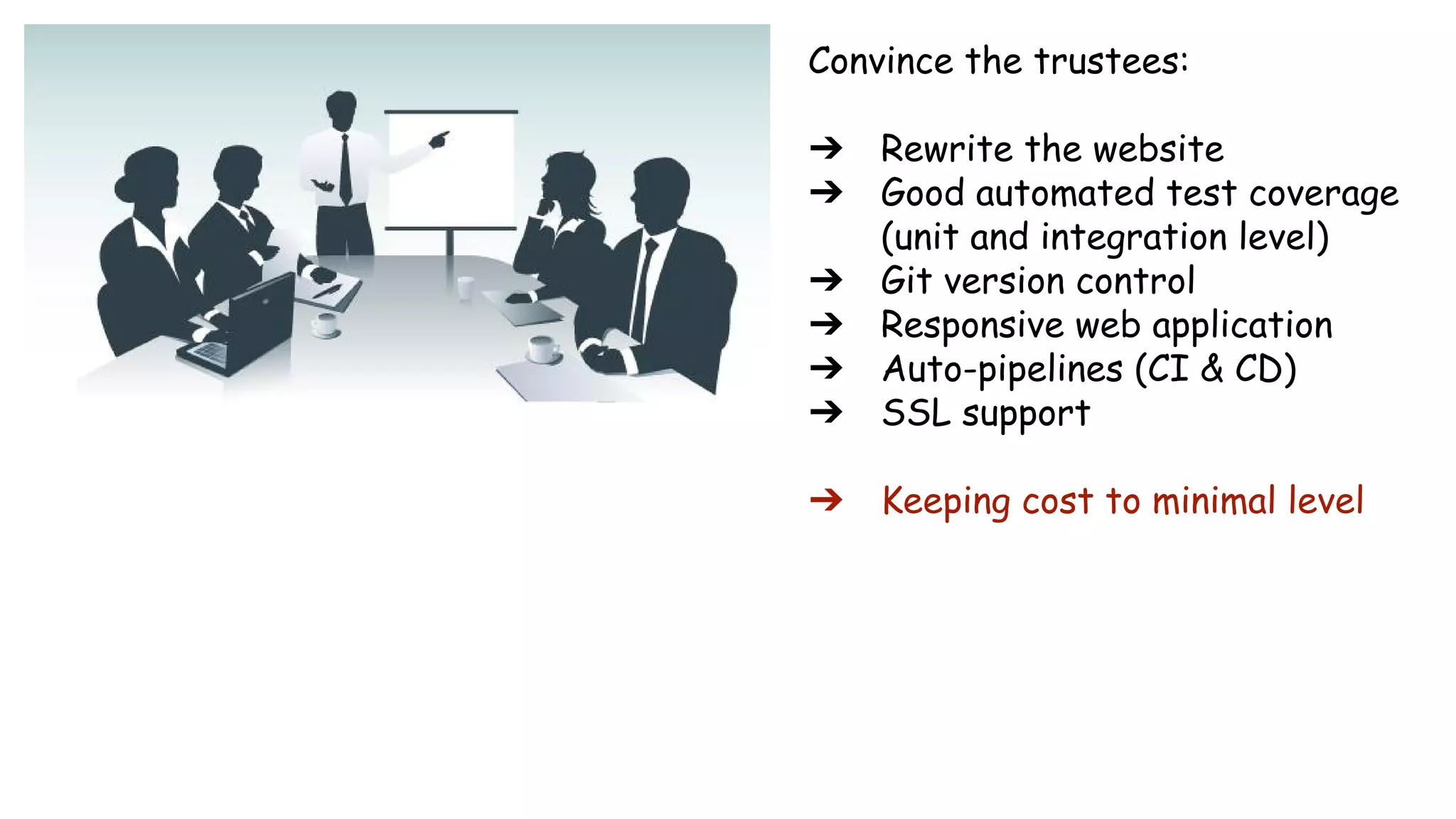 Convince the trustees:

➔ Rewrite the website
➔ Good automated test coverage (unit and integration level)
➔ Git version control
➔ Responsive web application
➔ Auto-pipelines (CI & CD)
➔ SSL support

➔ Keeping cost to minimal level